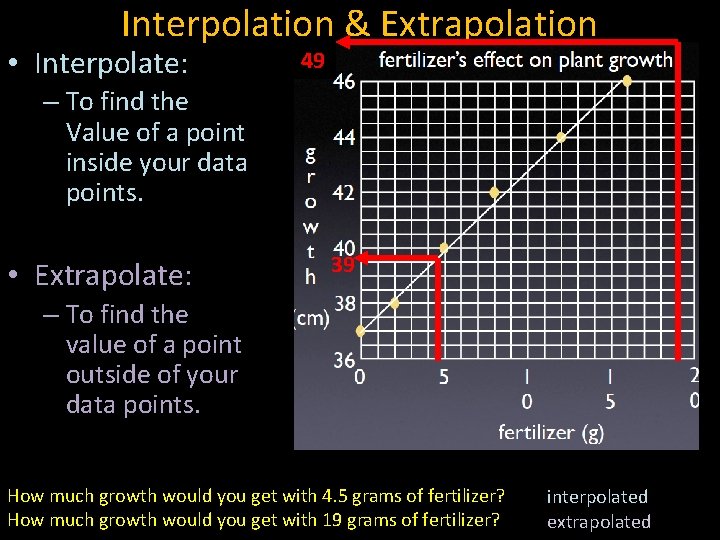 Interpolation & Extrapolation

• Interpolate:
– To find the Value of a point inside your data points.

• Extrapolate:
– To find the value of a point outside of your data points.

49

fertilizer's effect on plant growth

46
44
42
40
39
38
36

g
r
o
w
t
h
(cm)

0
5
1
0
1
5
2
0

fertilizer (g)

How much growth would you get with 4.5 grams of fertilizer?
How much growth would you get with 19 grams of fertilizer?

interpolated
extrapolated